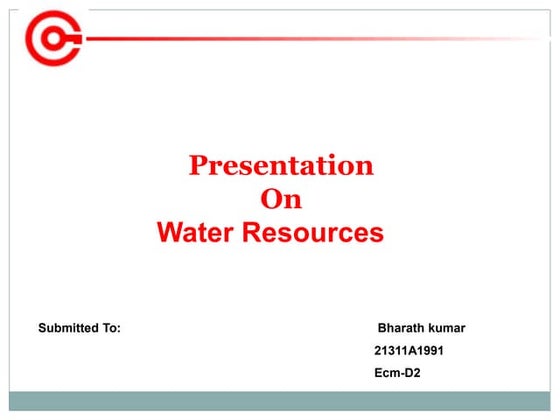 Presentation
On
Water Resources

Submitted To:

Bharath kumar
21311A1991
Ecm-D2